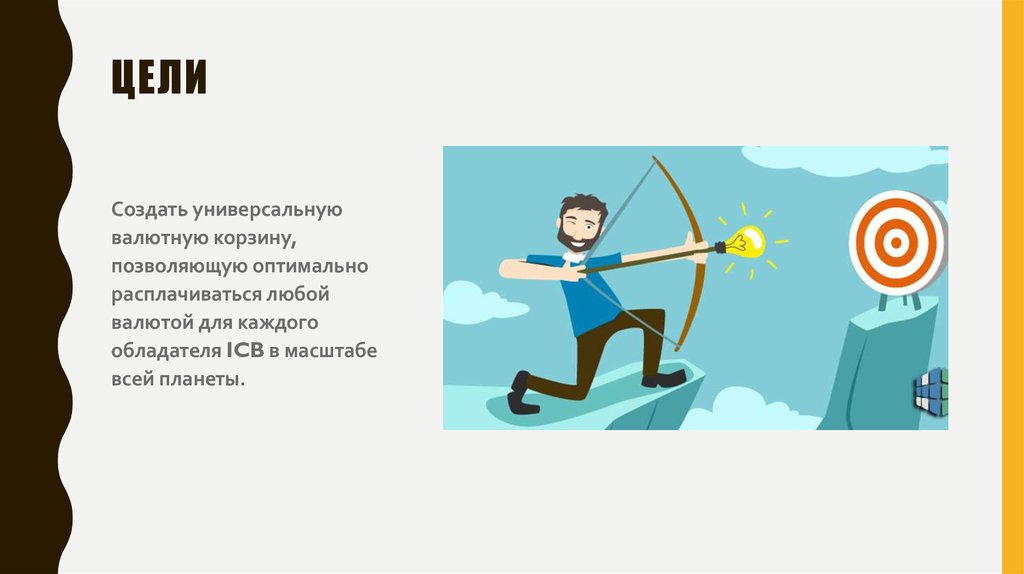 ЦЕЛИ

Создать универсальную валютную корзину, позволяющую оптимально расплачиваться любой валютой для каждого обладателя ICB в масштабе всей планеты.